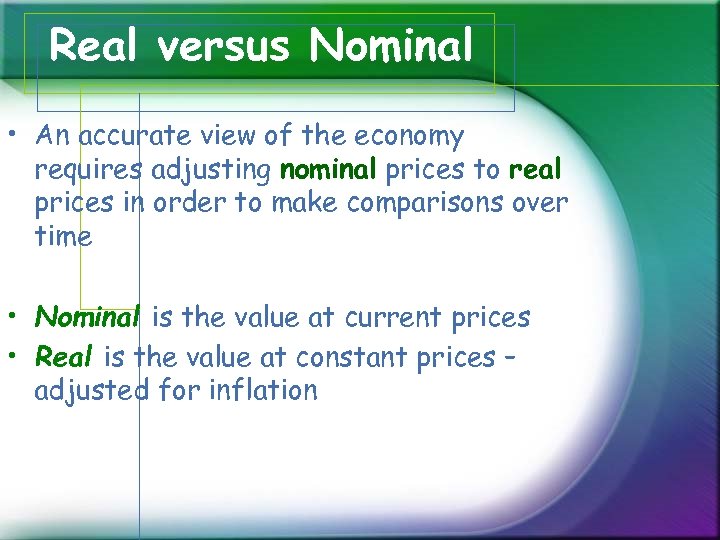 Real versus Nominal

• An accurate view of the economy requires adjusting nominal prices to real prices in order to make comparisons over time

• Nominal is the value at current prices
• Real is the value at constant prices – adjusted for inflation